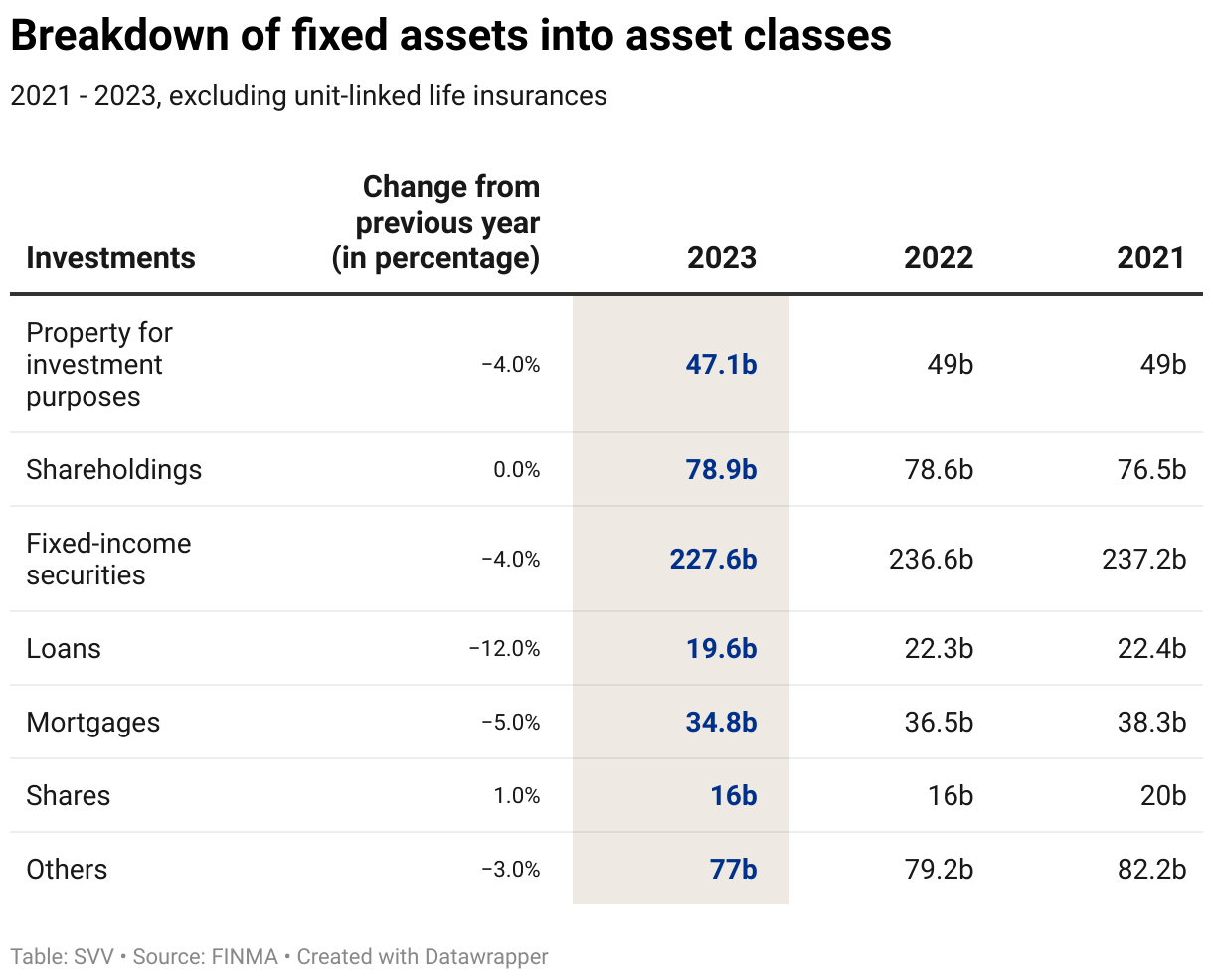 Breakdown of fixed assets into asset classes

2021 - 2023, excluding unit-linked life insurances

| Investments | Change from previous year (in percentage) | 2023 | 2022 | 2021 |
|---|---|---|---|---|
| Property for investment purposes | −4.0% | 47.1b | 49b | 49b |
| Shareholdings | 0.0% | 78.9b | 78.6b | 76.5b |
| Fixed-income securities | −4.0% | 227.6b | 236.6b | 237.2b |
| Loans | −12.0% | 19.6b | 22.3b | 22.4b |
| Mortgages | −5.0% | 34.8b | 36.5b | 38.3b |
| Shares | 1.0% | 16b | 16b | 20b |
| Others | −3.0% | 77b | 79.2b | 82.2b |

Table: SVV • Source: FINMA • Created with Datawrapper